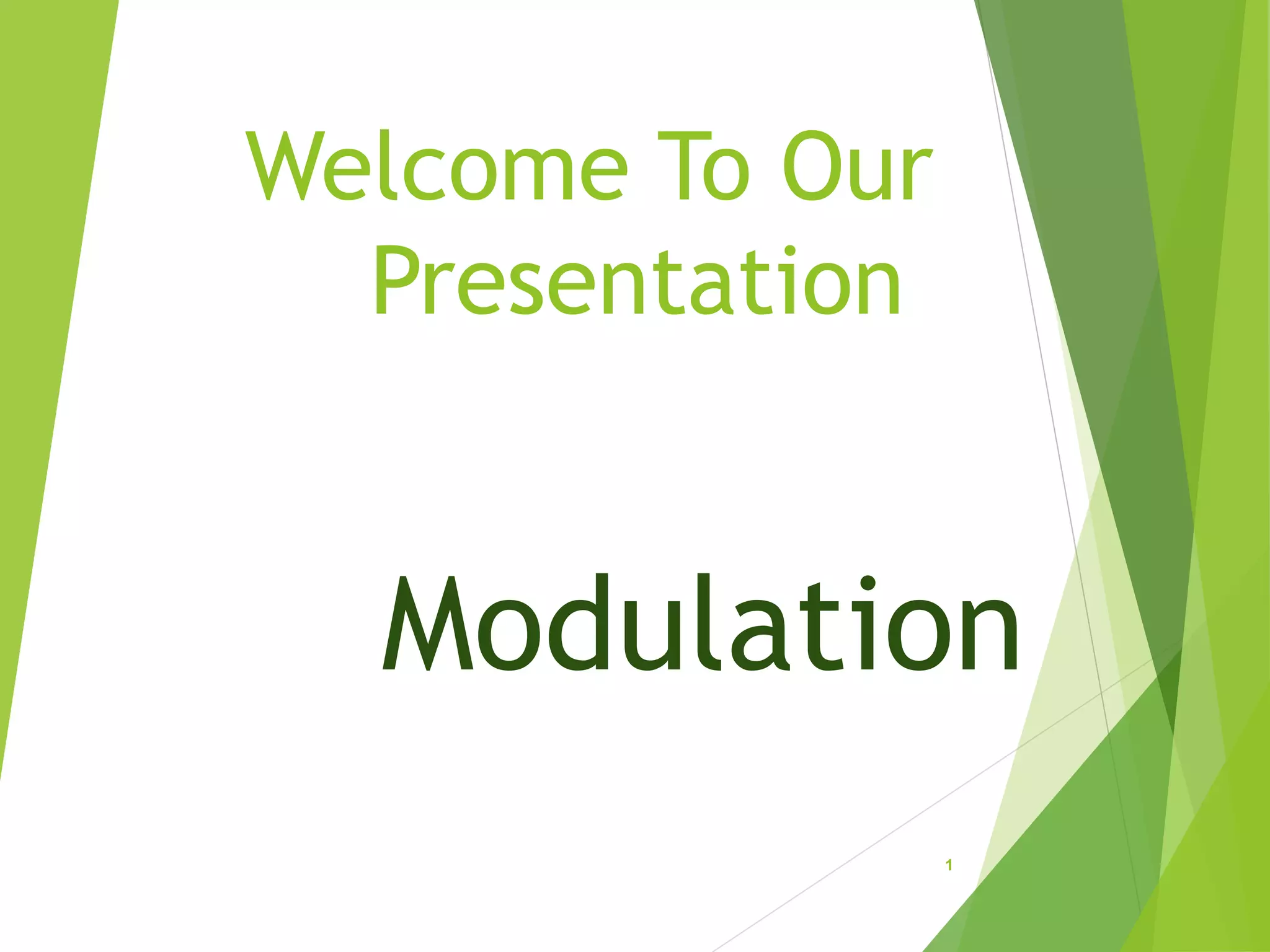 Welcome To Our Presentation

Modulation

1